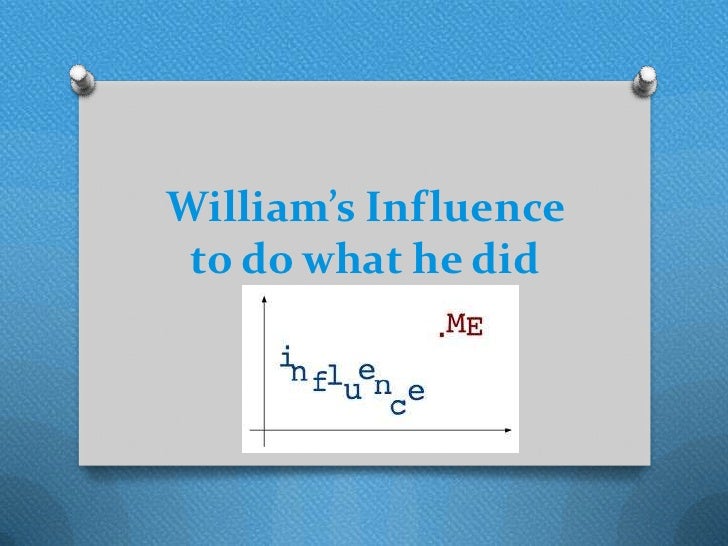 William's Influence to do what he did

influence .ME